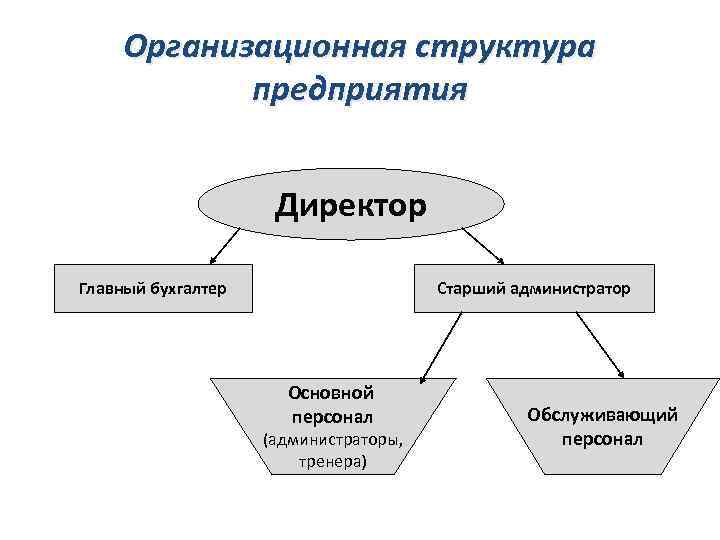 Организационная структура предприятия

Директор

Главный бухгалтер

Старший администратор

Основной персонал (администраторы, тренера)

Обслуживающий персонал